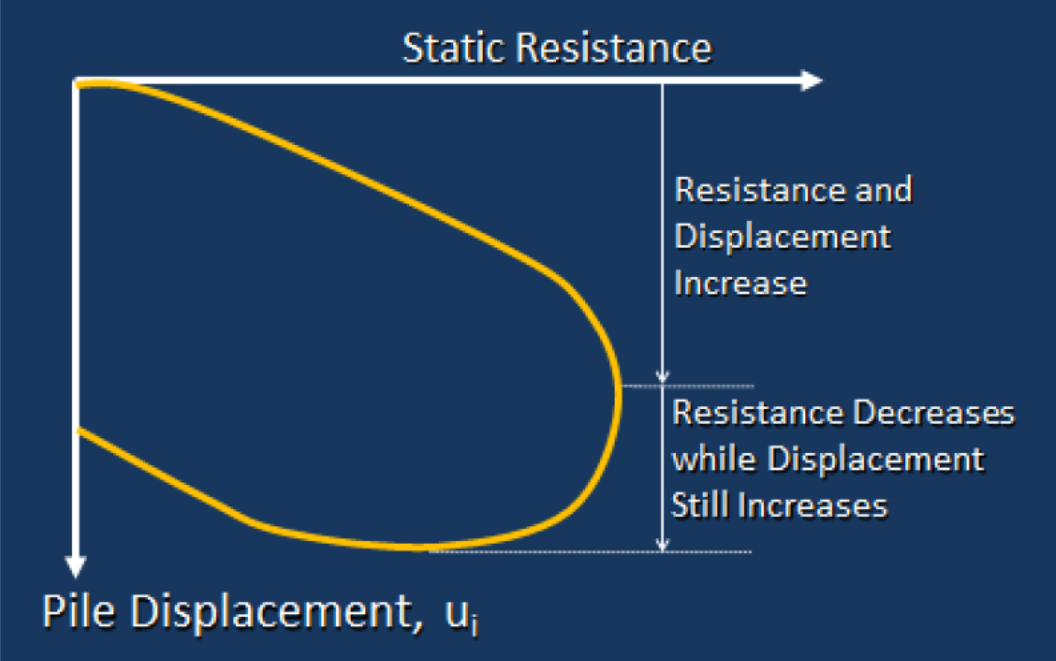 Static Resistance

Resistance and Displacement Increase

Resistance Decreases while Displacement Still Increases

Pile Displacement, $u_i$